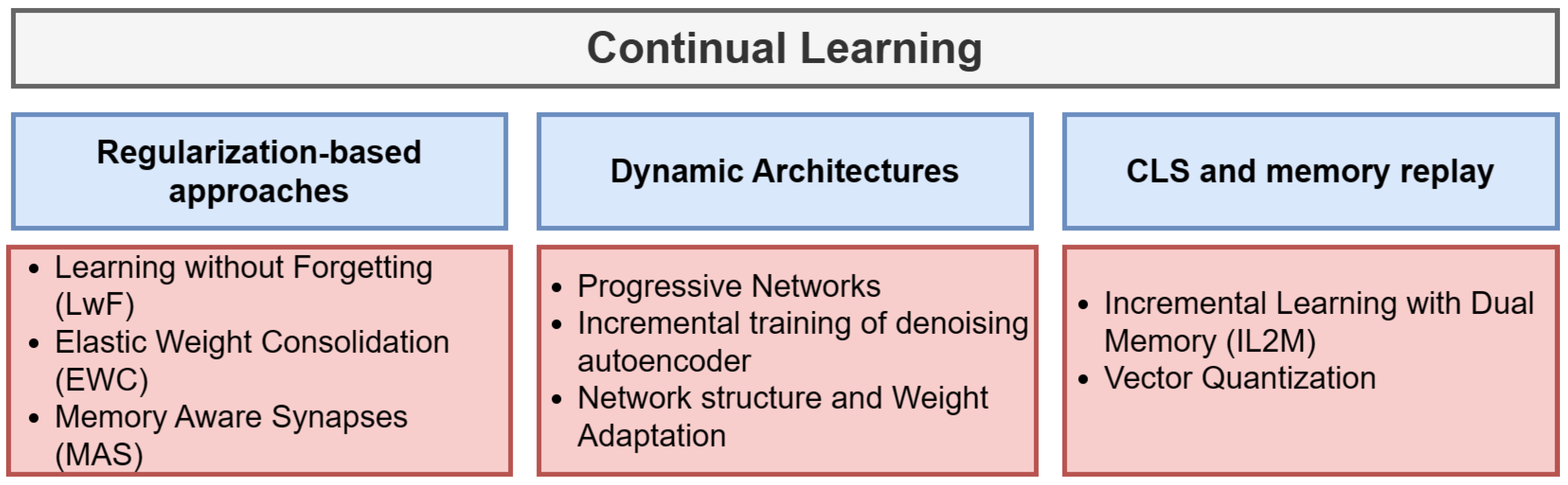 Continual Learning

Regularization-based approaches

- Learning without Forgetting (LwF)
- Elastic Weight Consolidation (EWC)
- Memory Aware Synapses (MAS)

Dynamic Architectures

- Progressive Networks
- Incremental training of denoising autoencoder
- Network structure and Weight Adaptation

CLS and memory replay

- Incremental Learning with Dual Memory (IL2M)
- Vector Quantization